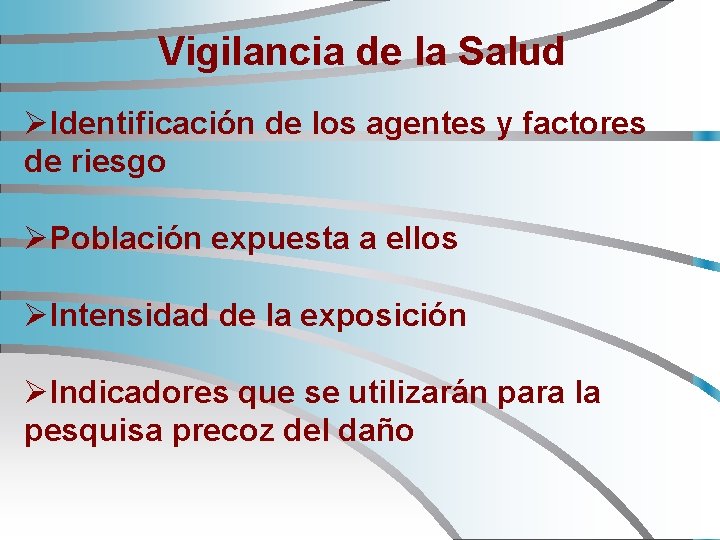 Vigilancia de la Salud

➢Identificación de los agentes y factores de riesgo

➢Población expuesta a ellos

➢Intensidad de la exposición

➢Indicadores que se utilizarán para la pesquisa precoz del daño